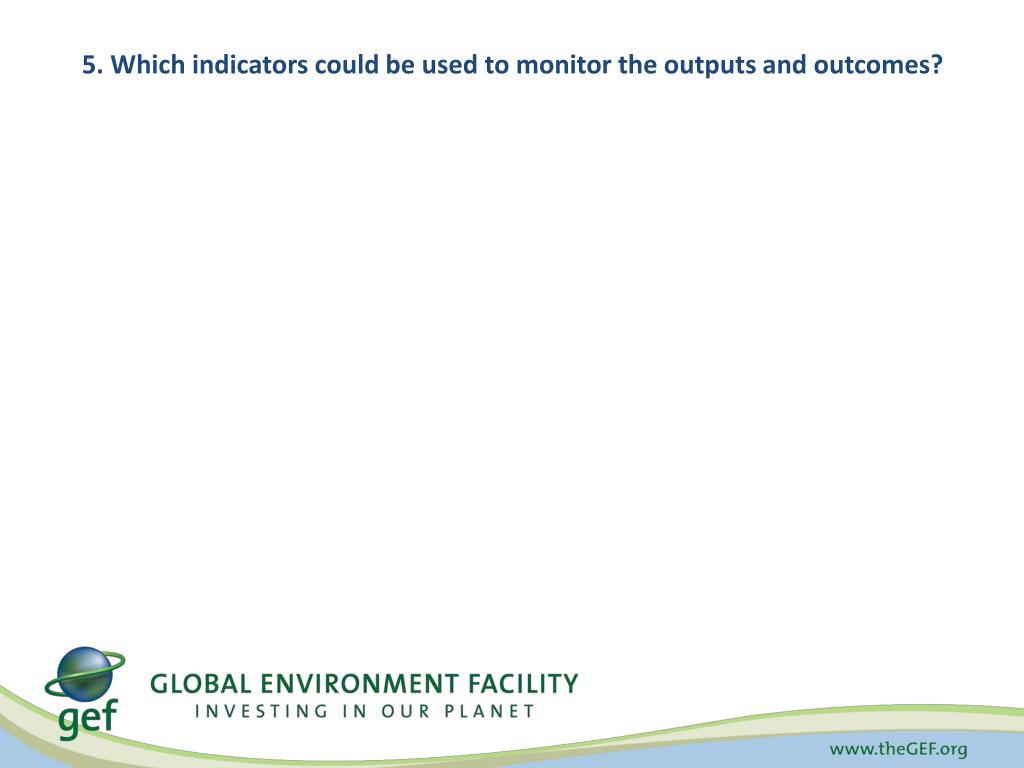 5. Which indicators could be used to monitor the outputs and outcomes?

gef

GLOBAL ENVIRONMENT FACILITY
INVESTING IN OUR PLANET

www.theGEF.org